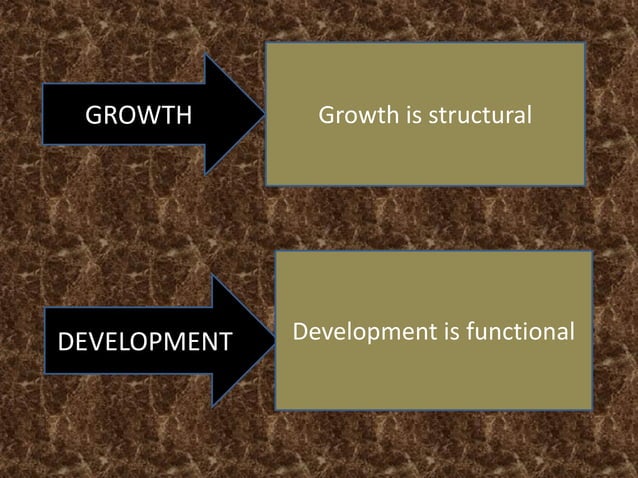 GROWTH

Growth is structural

DEVELOPMENT

Development is functional